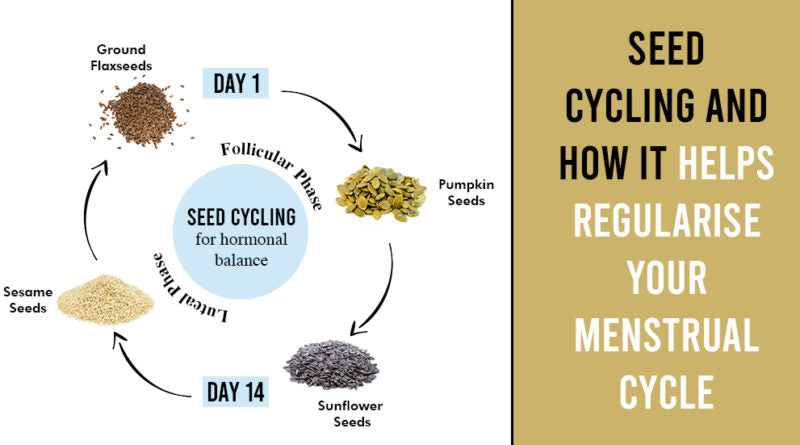 Ground Flaxseeds

DAY 1

Follicular Phase

Pumpkin Seeds

SEED CYCLING for hormonal balance

Luteal Phase

Sesame Seeds

DAY 14

Sunflower Seeds

SEED CYCLING AND HOW IT HELPS REGULARISE YOUR MENSTRUAL CYCLE